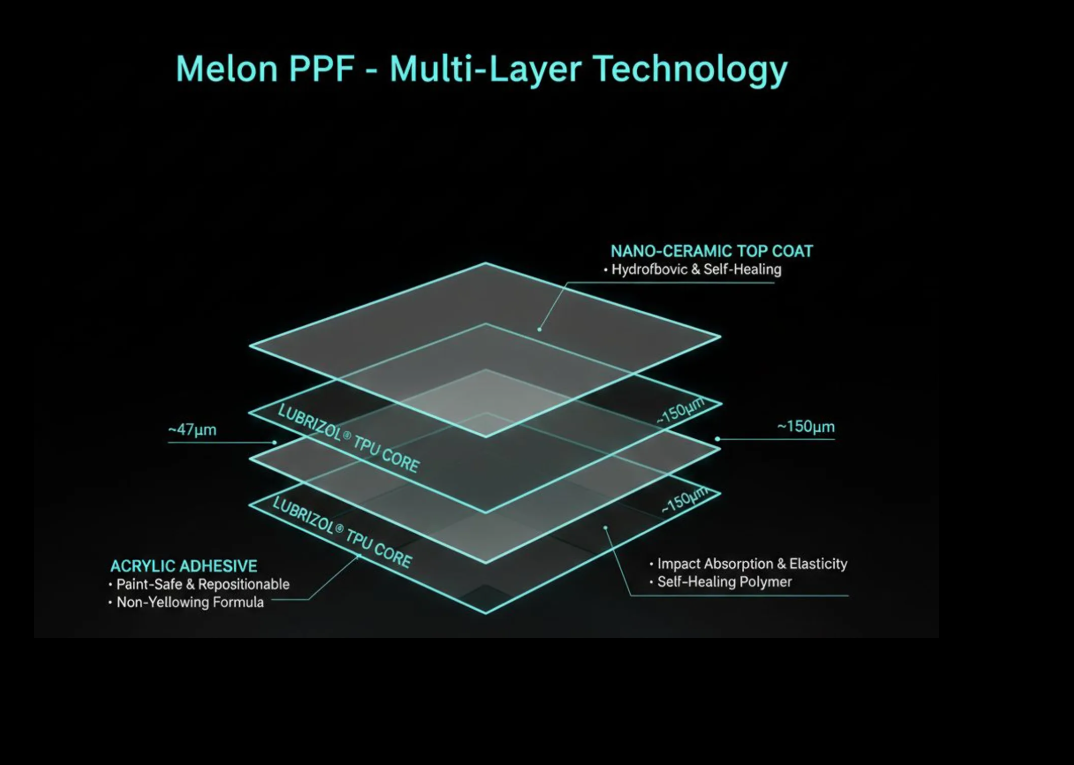 Melon PPF - Multi-Layer Technology

NANO-CERAMIC TOP COAT
• Hydrofbovic & Self-Healing

~47μm

LUBRIZOL® TPU CORE

~150μm

~150μm

LUBRIZOL® TPU CORE

~150μm

ACRYLIC ADHESIVE
• Paint-Safe & Repositionable
• Non-Yellowing Formula

• Impact Absorption & Elasticity
• Self-Healing Polymer